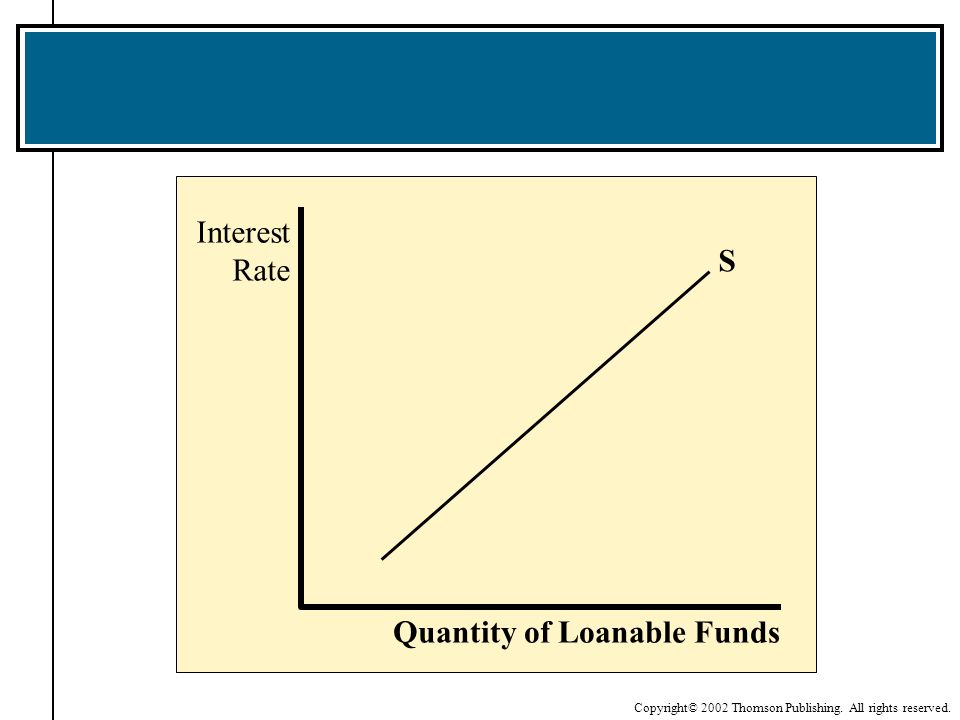 Interest Rate

S

Quantity of Loanable Funds

Copyright© 2002 Thomson Publishing. All rights reserved.